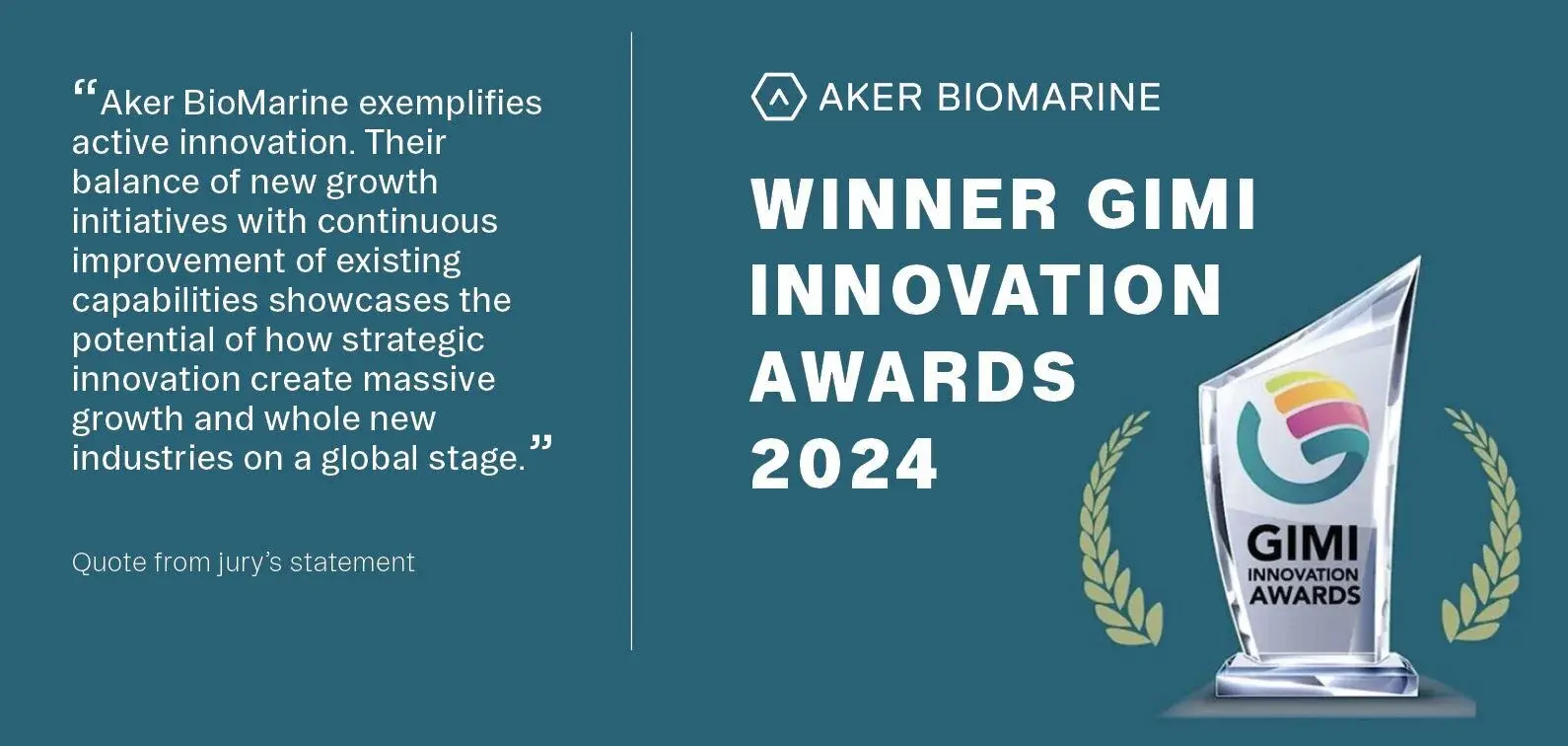 “Aker BioMarine exemplifies active innovation. Their balance of new growth initiatives with continuous improvement of existing capabilities showcases the potential of how strategic innovation create massive growth and whole new industries on a global stage.”

Quote from jury’s statement

AKER BIOMARINE

WINNER GIMI INNOVATION AWARDS 2024

GIMI INNOVATION AWARDS